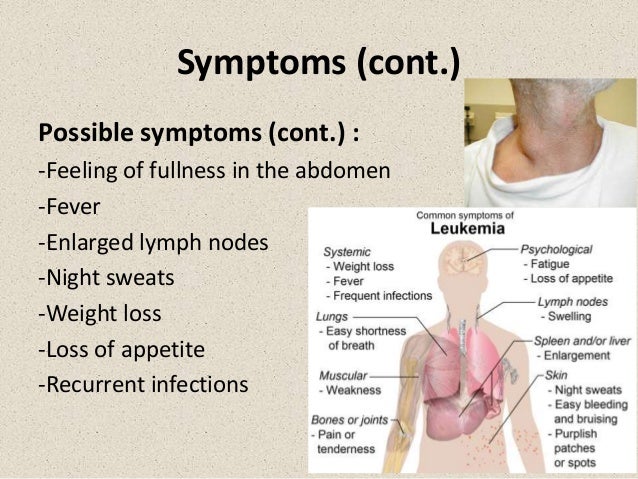 Symptoms (cont.)

Possible symptoms (cont.) :

-Feeling of fullness in the abdomen

-Fever

-Enlarged lymph nodes

-Night sweats

-Weight loss

-Loss of appetite

-Recurrent infections

Common symptoms of
Leukemia

Systemic
- Weight loss
- Fever
- Frequent infections

Lungs
- Easy shortness of breath

Muscular
- Weakness

Bones or joints
- Pain or tenderness

Psychological
- Fatigue
- Loss of appetite

Lymph nodes
- Swelling

Spleen and/or liver
- Enlargement

Skin
- Night sweats
- Easy bleeding and bruising
- Purplish patches or spots